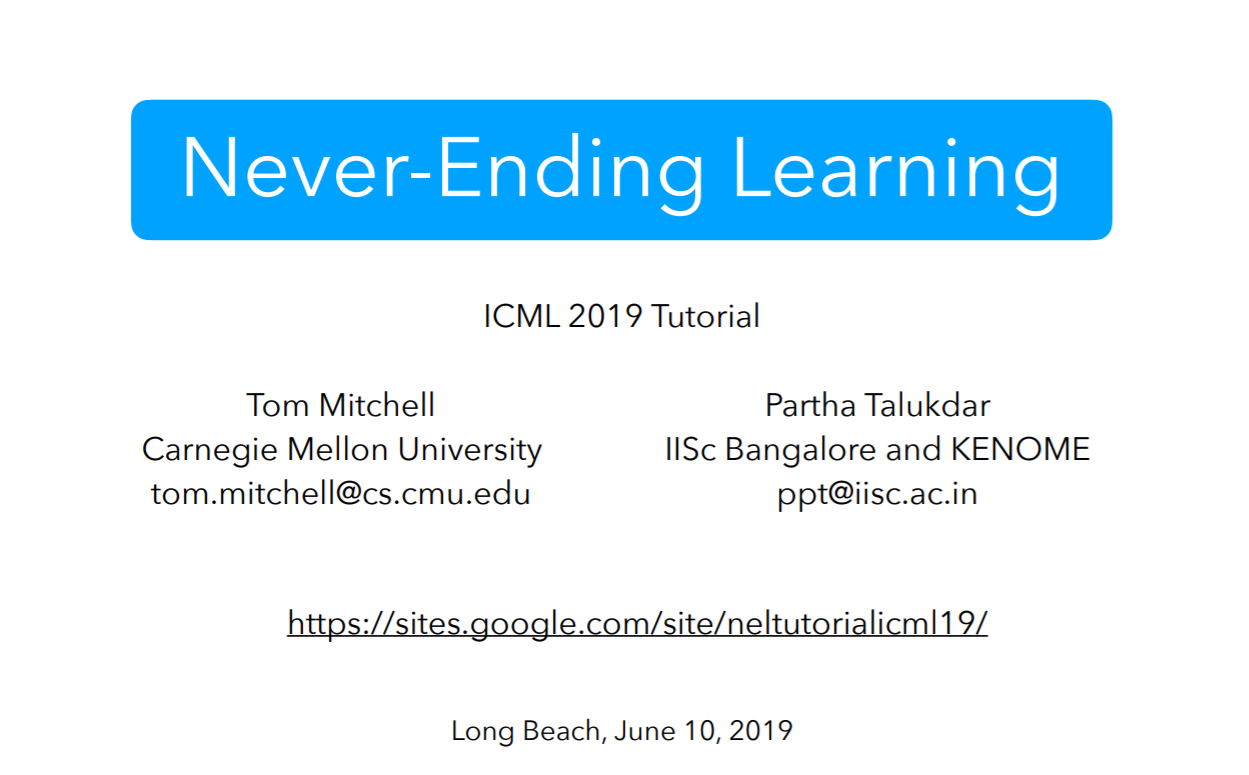 Never-Ending Learning

ICML 2019 Tutorial

Tom Mitchell
Carnegie Mellon University
tom.mitchell@cs.cmu.edu

Partha Talukdar
IISc Bangalore and KENOME
ppt@iisc.ac.in

https://sites.google.com/site/neltutorialicml19/

Long Beach, June 10, 2019